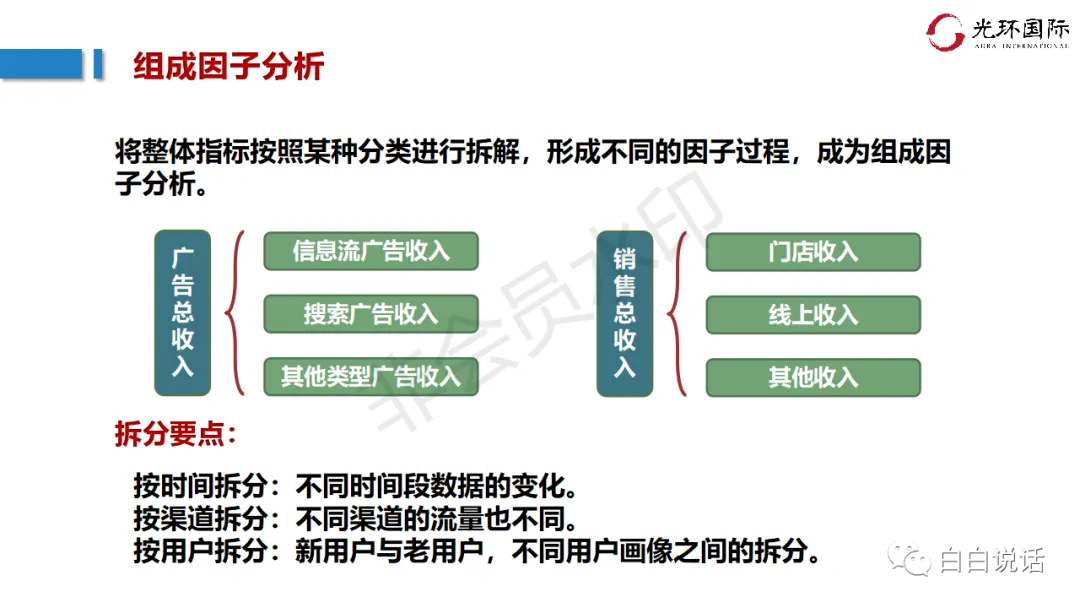 光环国际
AURA INTERNATIONAL

组成因子分析

将整体指标按照某种分类进行拆解，形成不同的因子过程，成为组成因子分析。

广告总收入

信息流广告收入
搜索广告收入
其他类型广告收入

销售总收入

门店收入
线上收入
其他收入

非会员水印

拆分要点：

按时间拆分：不同时间段数据的变化。
按渠道拆分：不同渠道的流量也不同。
按用户拆分：新用户与老用户，不同用户画像之间的拆分。

白白说话